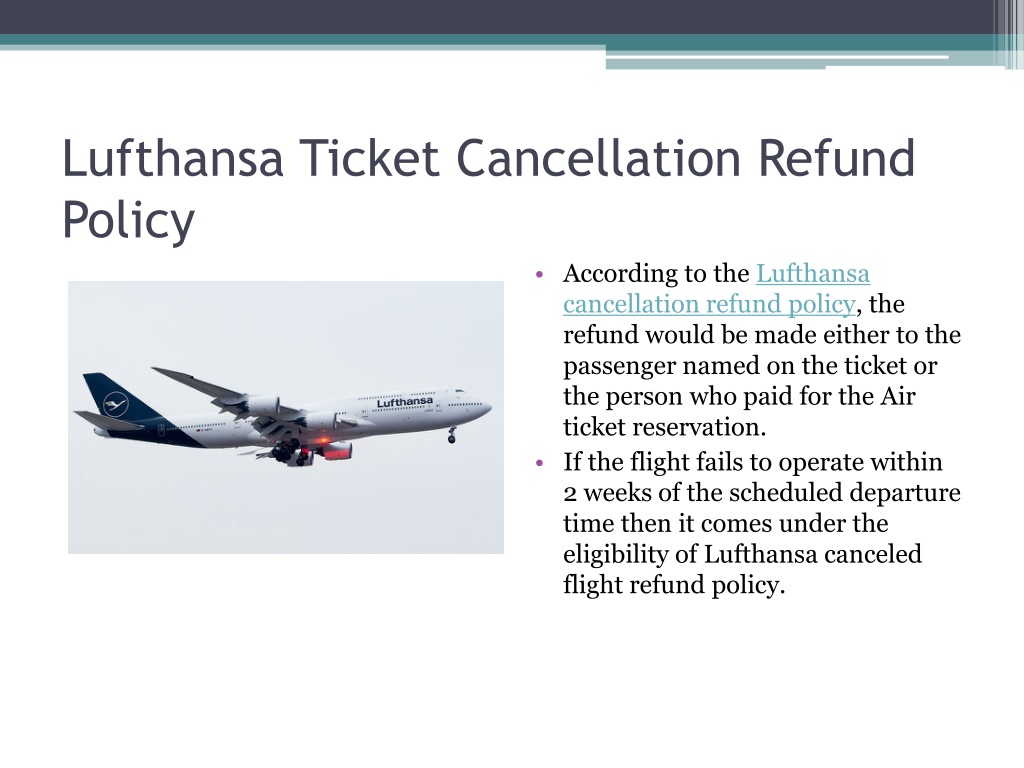 Lufthansa Ticket Cancellation Refund Policy

Lufthansa

• According to the Lufthansa cancellation refund policy, the refund would be made either to the passenger named on the ticket or the person who paid for the Air ticket reservation.
• If the flight fails to operate within 2 weeks of the scheduled departure time then it comes under the eligibility of Lufthansa canceled flight refund policy.